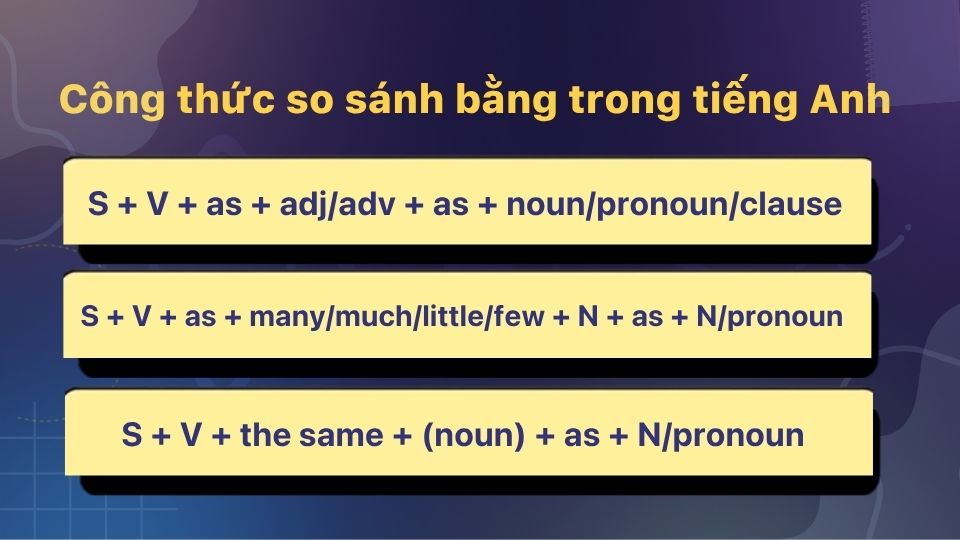 Công thức so sánh bằng trong tiếng Anh

S + V + as + adj/adv + as + noun/pronoun/clause

S + V + as + many/much/little/few + N + as + N/pronoun

S + V + the same + (noun) + as + N/pronoun